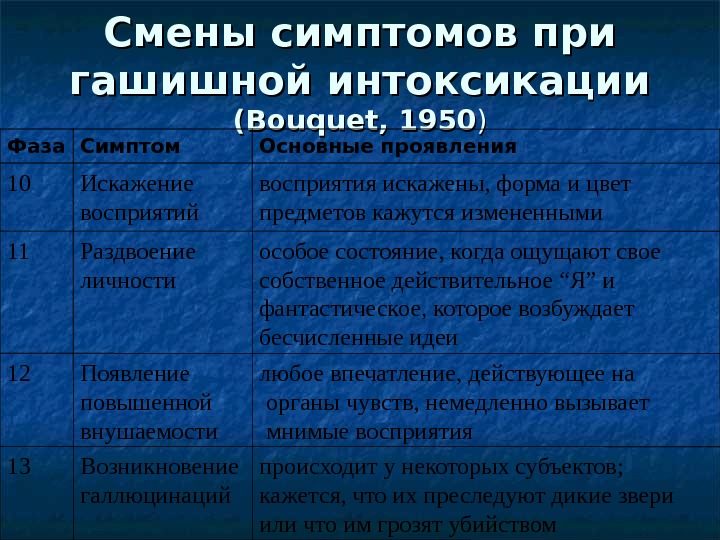 Смены симптомов при гашишной интоксикации (Bouquet, 1950)

| Фаза | Симптом | Основные проявления |
|---|---|---|
| 10 | Искажение восприятий | восприятия искажены, форма и цвет предметов кажутся измененными |
| 11 | Раздвоение личности | особое состояние, когда ощущают свое собственное действительное “Я” и фантастическое, которое возбуждает бесчисленные идеи |
| 12 | Появление повышенной внушаемости | любое впечатление, действующее на органы чувств, немедленно вызывает мнимые восприятия |
| 13 | Возникновение галлюцинаций | происходит у некоторых субъектов; кажется, что их преследуют дикие звери или что им грозят убийством |